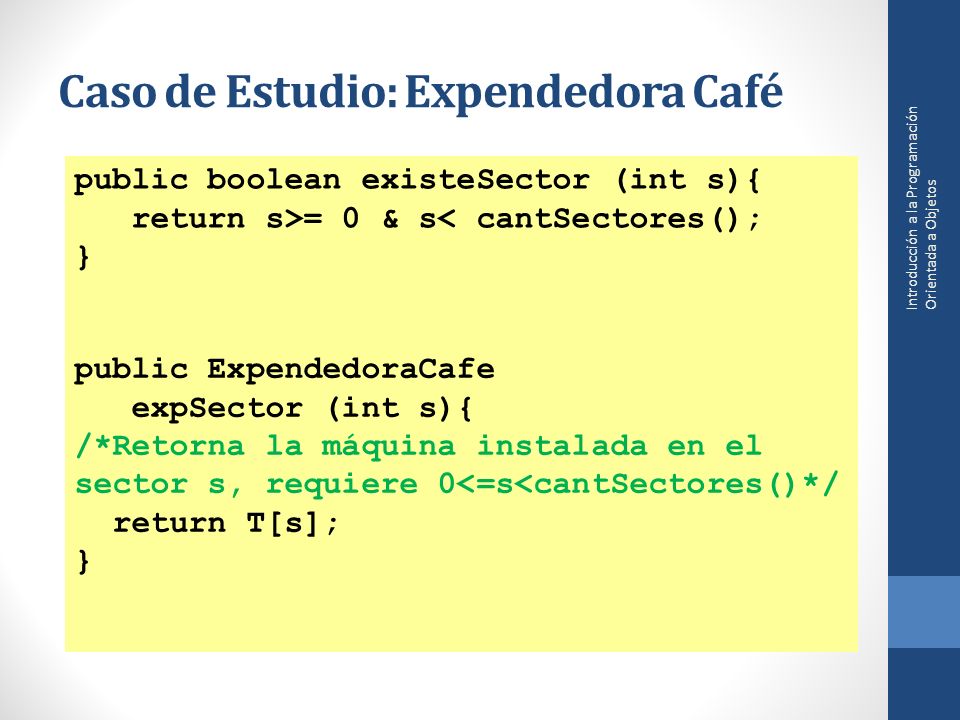 Caso de Estudio: Expendedora Café

public boolean existeSector (int s){
   return s>= 0 & s< cantSectores();
}

public ExpendedoraCafe
   expSector (int s){
/*Retorna la máquina instalada en el sector s, requiere 0<=s<cantSectores()*/
  return T[s];
}

Introducción a la Programación Orientada a Objetos